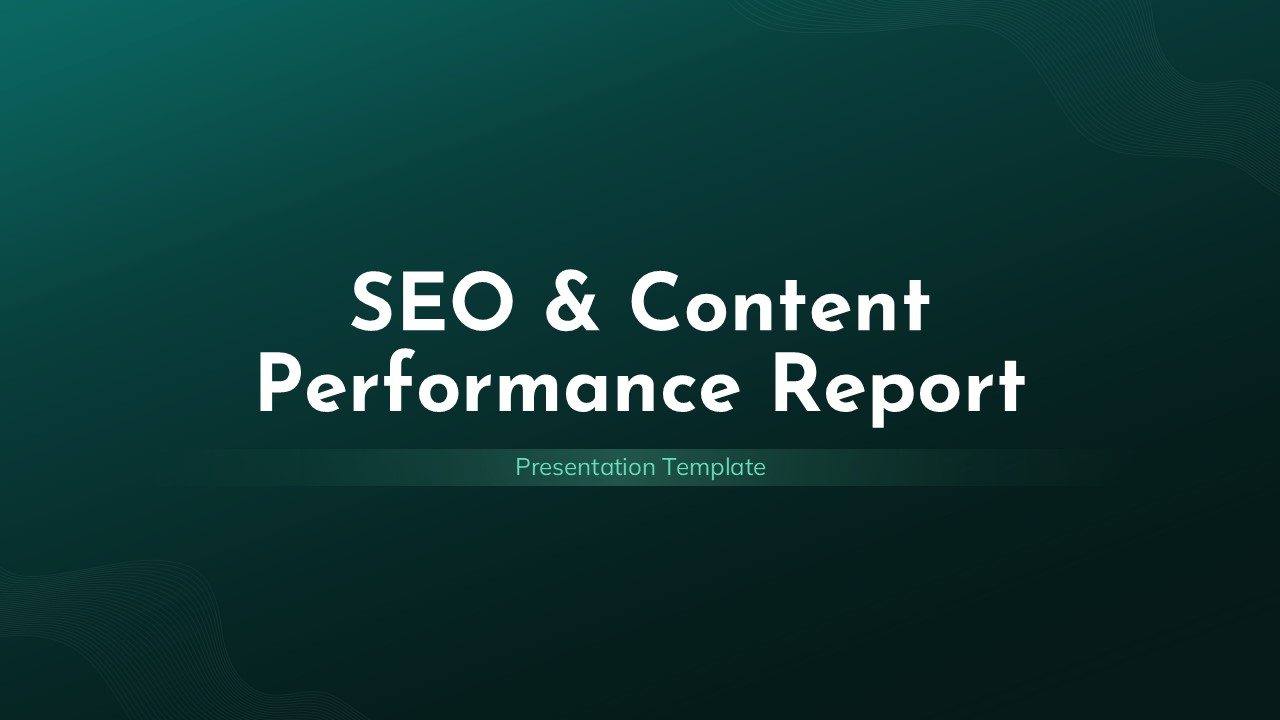 SEO & Content Performance Report

Presentation Template